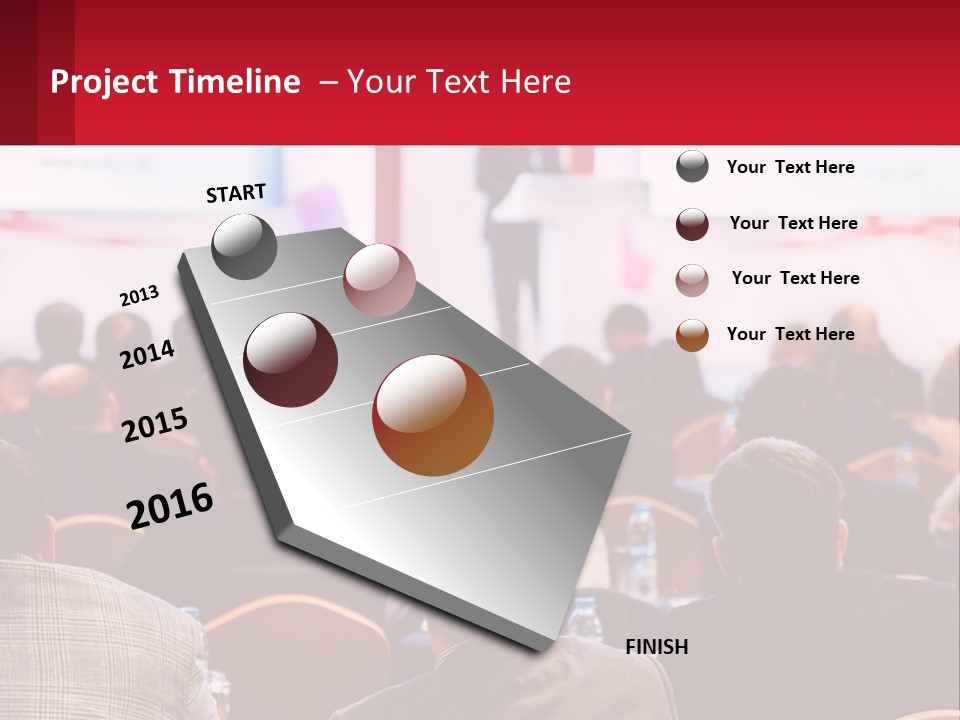 Project Timeline – Your Text Here

START

2013

2014

2015

2016

FINISH

Your Text Here

Your Text Here

Your Text Here

Your Text Here